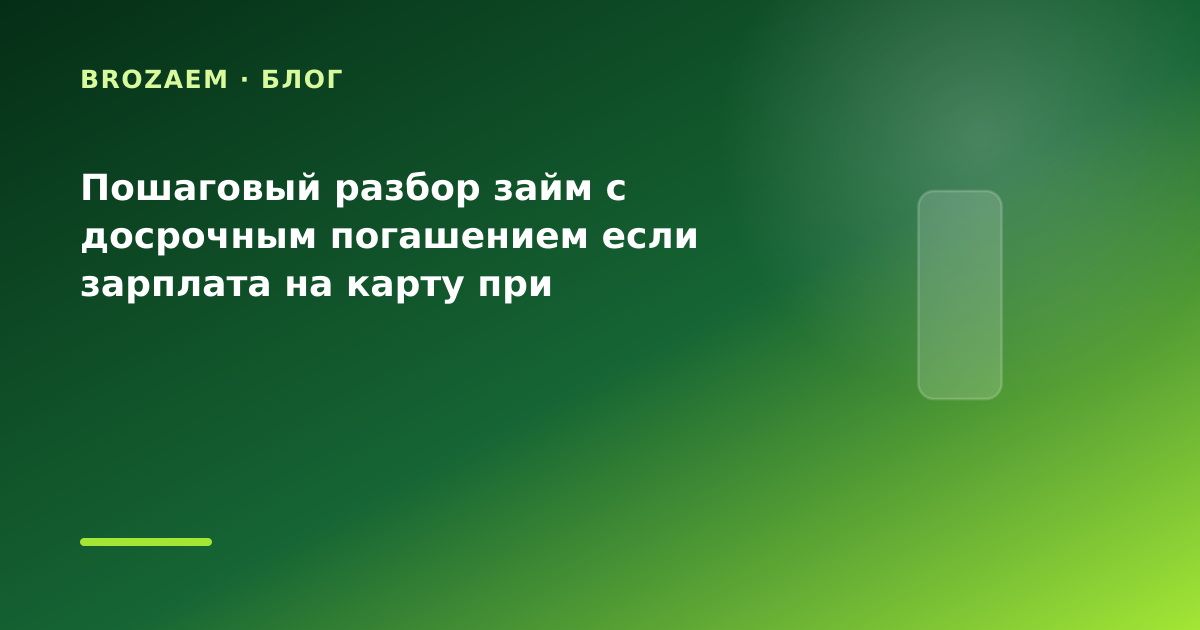 BROZAEM · БЛОГ

Пошаговый разбор займ с досрочным погашением если зарплата на карту при